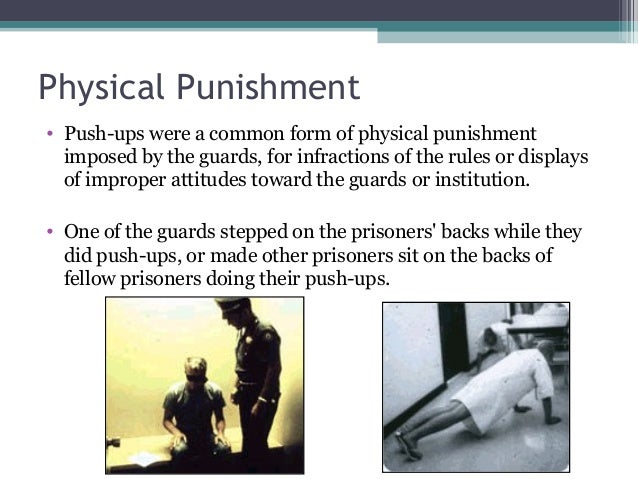 Physical Punishment

• Push-ups were a common form of physical punishment imposed by the guards, for infractions of the rules or displays of improper attitudes toward the guards or institution.

• One of the guards stepped on the prisoners' backs while they did push-ups, or made other prisoners sit on the backs of fellow prisoners doing their push-ups.